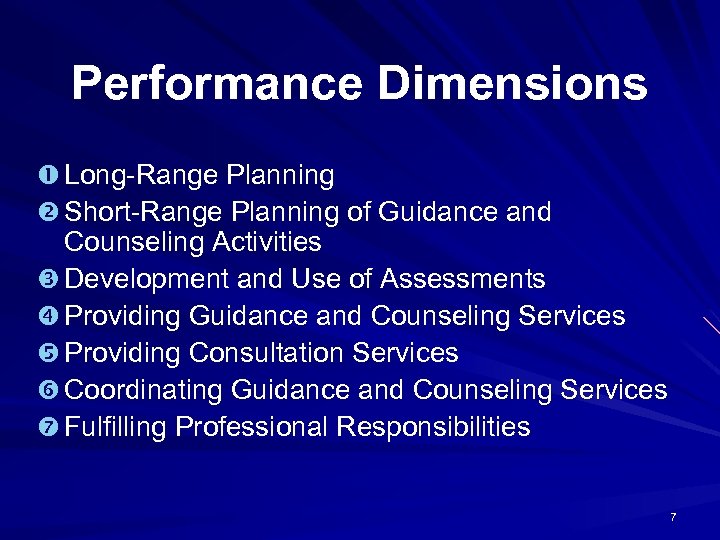 Performance Dimensions

❶ Long-Range Planning
❷ Short-Range Planning of Guidance and Counseling Activities
❸ Development and Use of Assessments
❹ Providing Guidance and Counseling Services
❺ Providing Consultation Services
❻ Coordinating Guidance and Counseling Services
❼ Fulfilling Professional Responsibilities

7